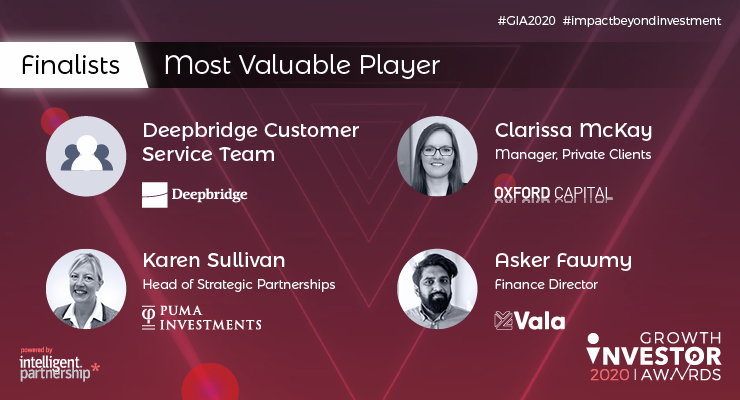 #GIA2020 #impactbeyondinvestment

Finalists Most Valuable Player

Deepbridge Customer Service Team

Deepbridge

Clarissa McKay
Manager, Private Clients

OXFORD CAPITAL

Karen Sullivan
Head of Strategic Partnerships

PUMA INVESTMENTS

Asker Fawmy
Finance Director

Vala

powered by intelligent partnership*

GROWTH INVESTOR 2020 | AWARDS